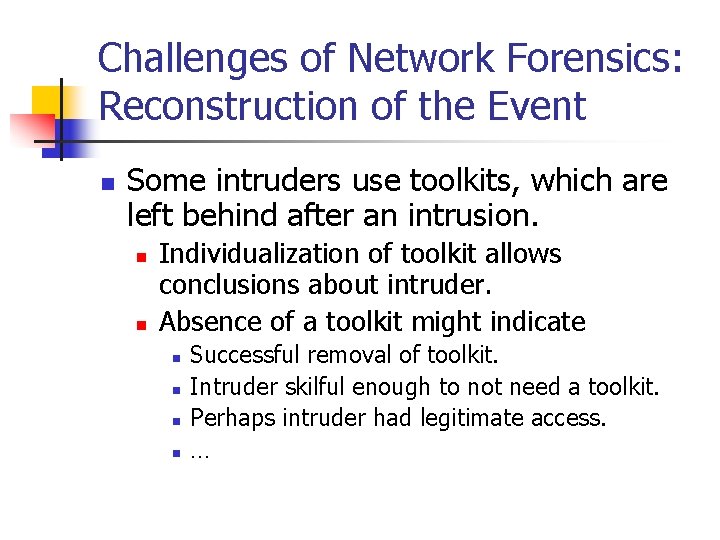 Challenges of Network Forensics: Reconstruction of the Event

- Some intruders use toolkits, which are left behind after an intrusion.
  - Individualization of toolkit allows conclusions about intruder.
  - Absence of a toolkit might indicate
    - Successful removal of toolkit.
    - Intruder skilful enough to not need a toolkit.
    - Perhaps intruder had legitimate access.
    - …